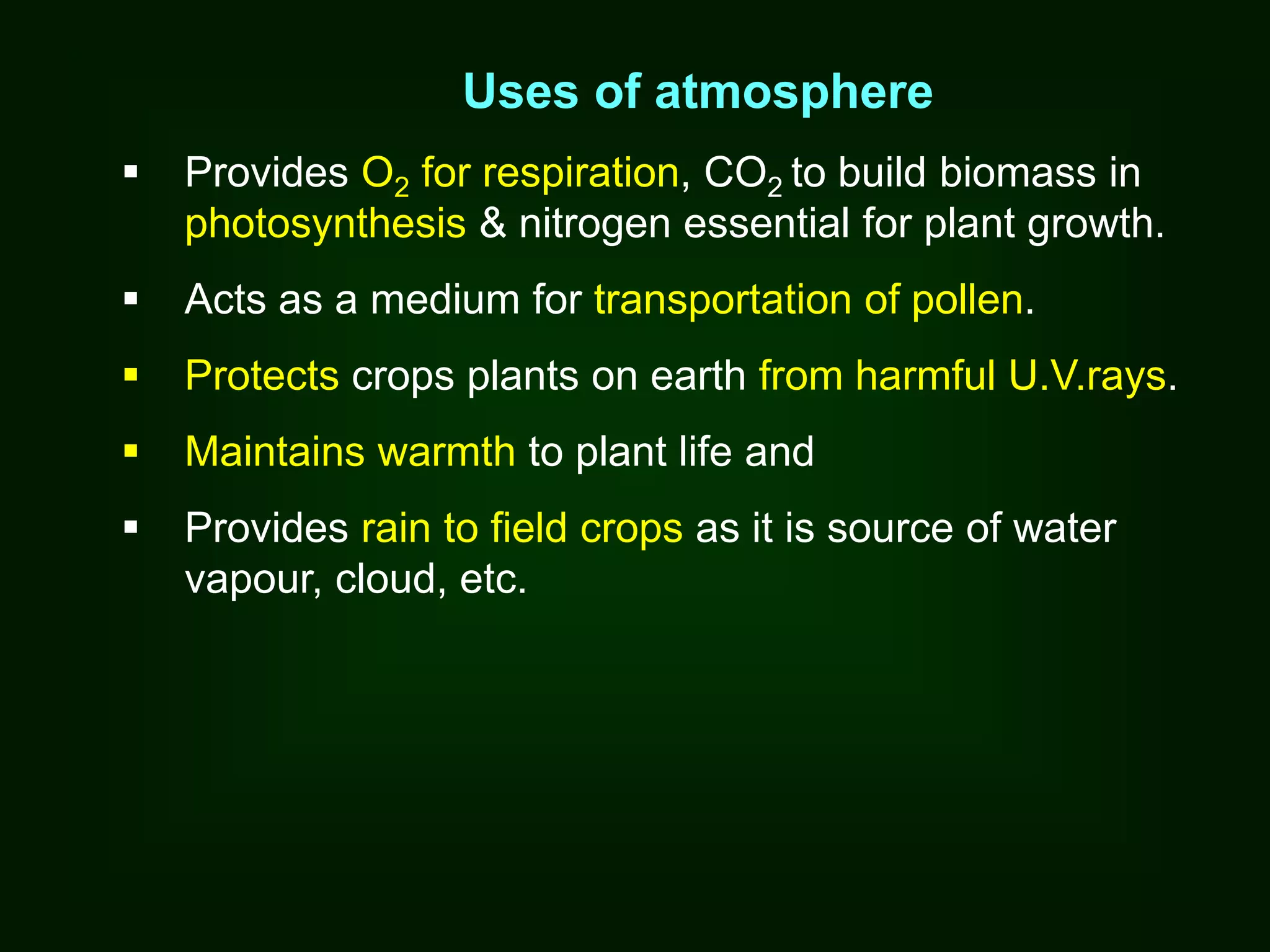 Uses of atmosphere

▪ Provides $O_2$ for respiration, $CO_2$ to build biomass in photosynthesis & nitrogen essential for plant growth.

▪ Acts as a medium for transportation of pollen.

▪ Protects crops plants on earth from harmful U.V.rays.

▪ Maintains warmth to plant life and

▪ Provides rain to field crops as it is source of water vapour, cloud, etc.